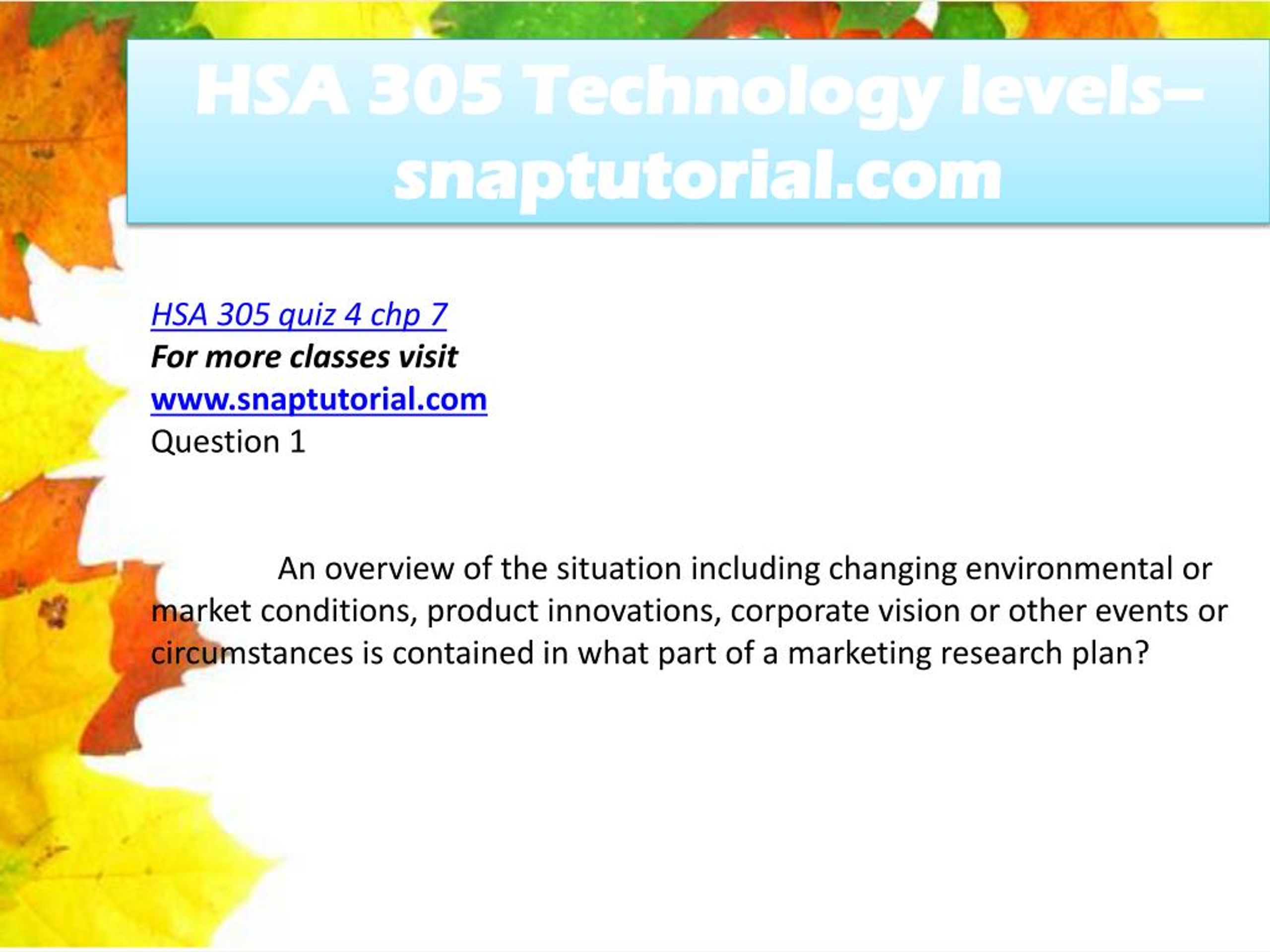 HSA 305 Technology levels– snaptutorial.com

HSA 305 quiz 4 chp 7
For more classes visit
www.snaptutorial.com
Question 1

An overview of the situation including changing environmental or market conditions, product innovations, corporate vision or other events or circumstances is contained in what part of a marketing research plan?